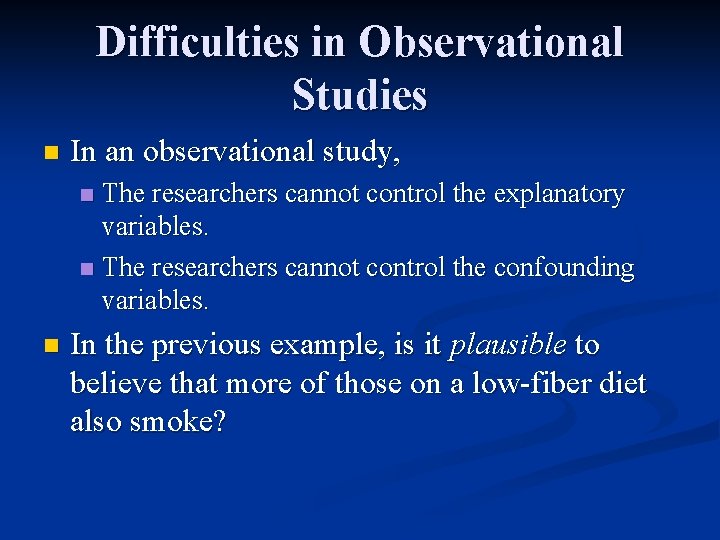 Difficulties in Observational Studies

In an observational study,

The researchers cannot control the explanatory variables.

The researchers cannot control the confounding variables.

In the previous example, is it plausible to believe that more of those on a low-fiber diet also smoke?